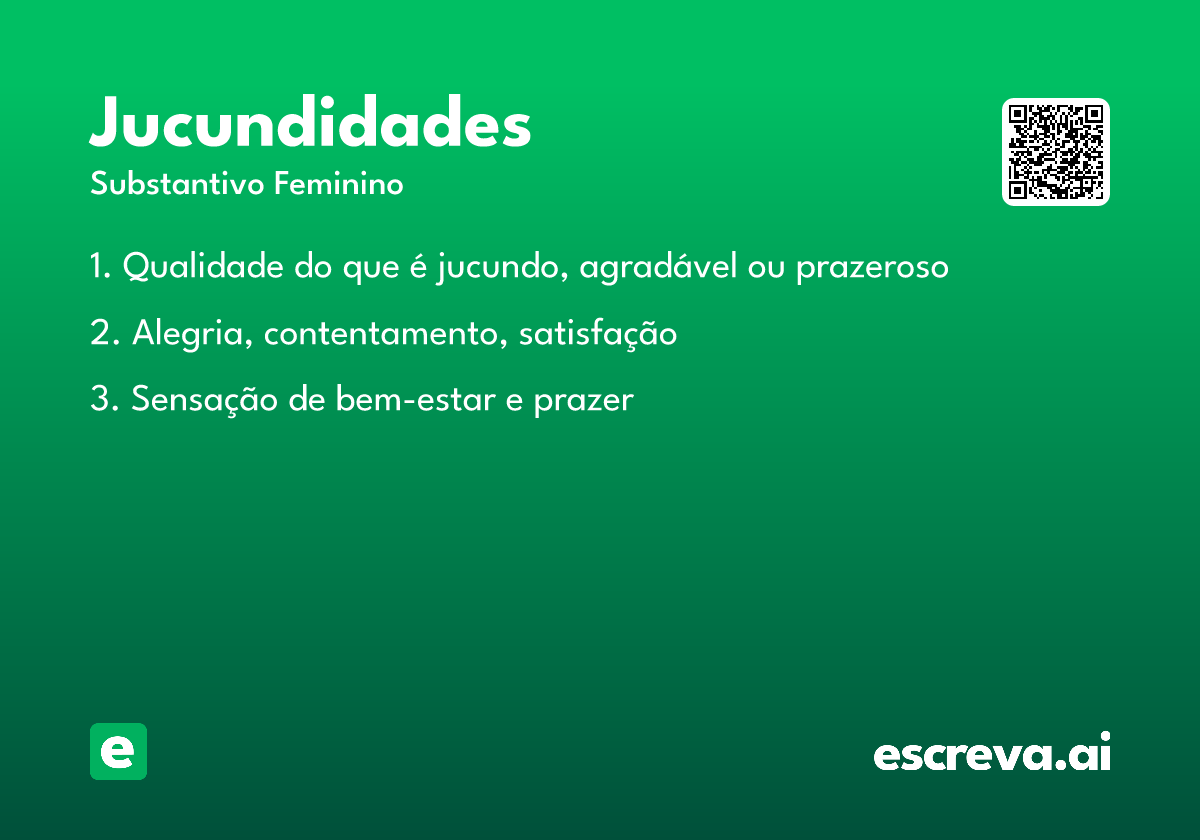 Jucundidades

Substantivo Feminino

1. Qualidade do que é jucundo, agradável ou prazeroso

2. Alegria, contentamento, satisfação

3. Sensação de bem-estar e prazer

e

escreva.ai